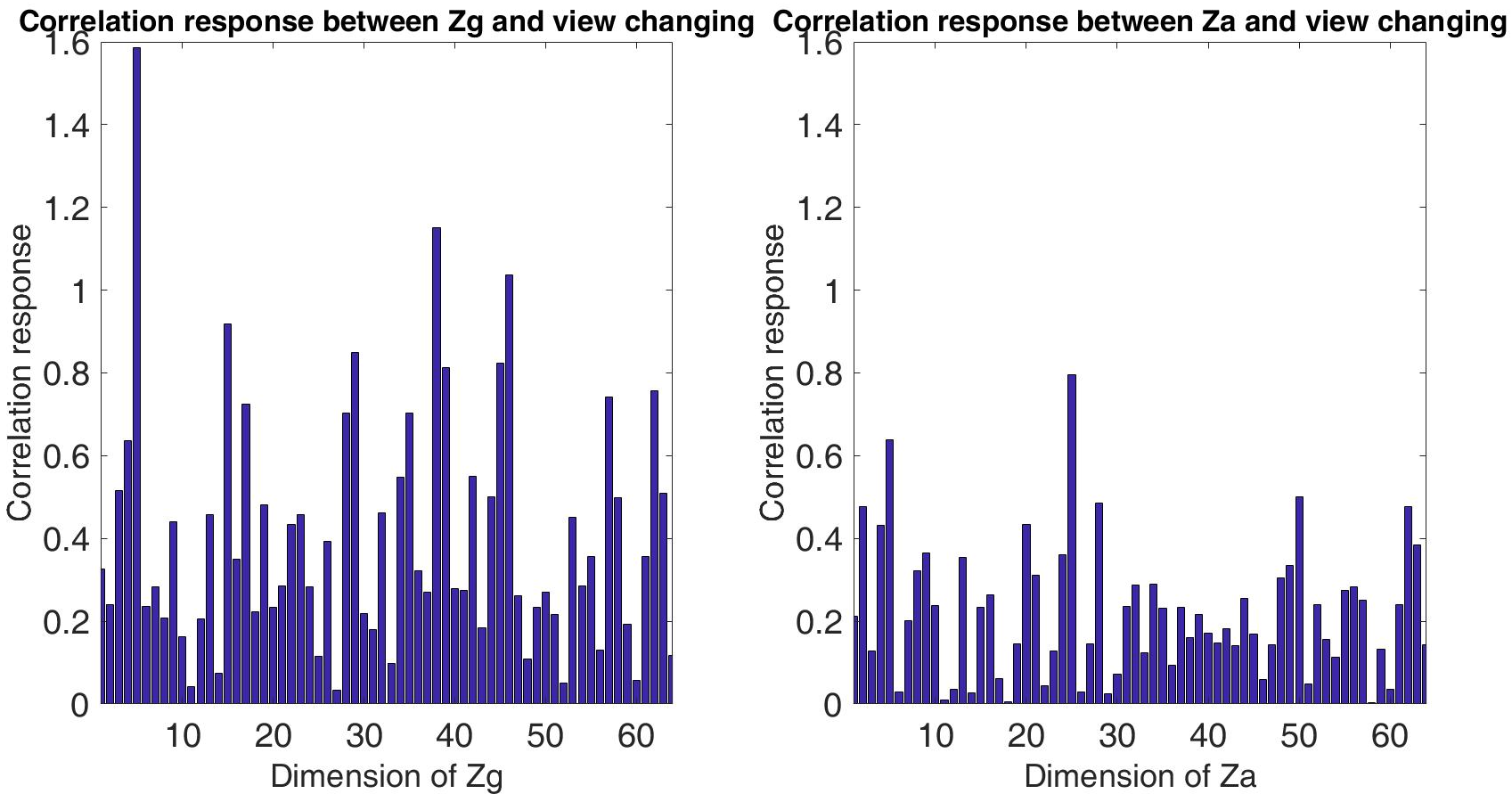 Correlation response between Zg and view changing

Correlation response

1.6
1.4
1.2
1
0.8
0.6
0.4
0.2
0

10 20 30 40 50 60

Dimension of Zg

Correlation response between Za and view changing

Correlation response

1.6
1.4
1.2
1
0.8
0.6
0.4
0.2
0

10 20 30 40 50 60

Dimension of Za